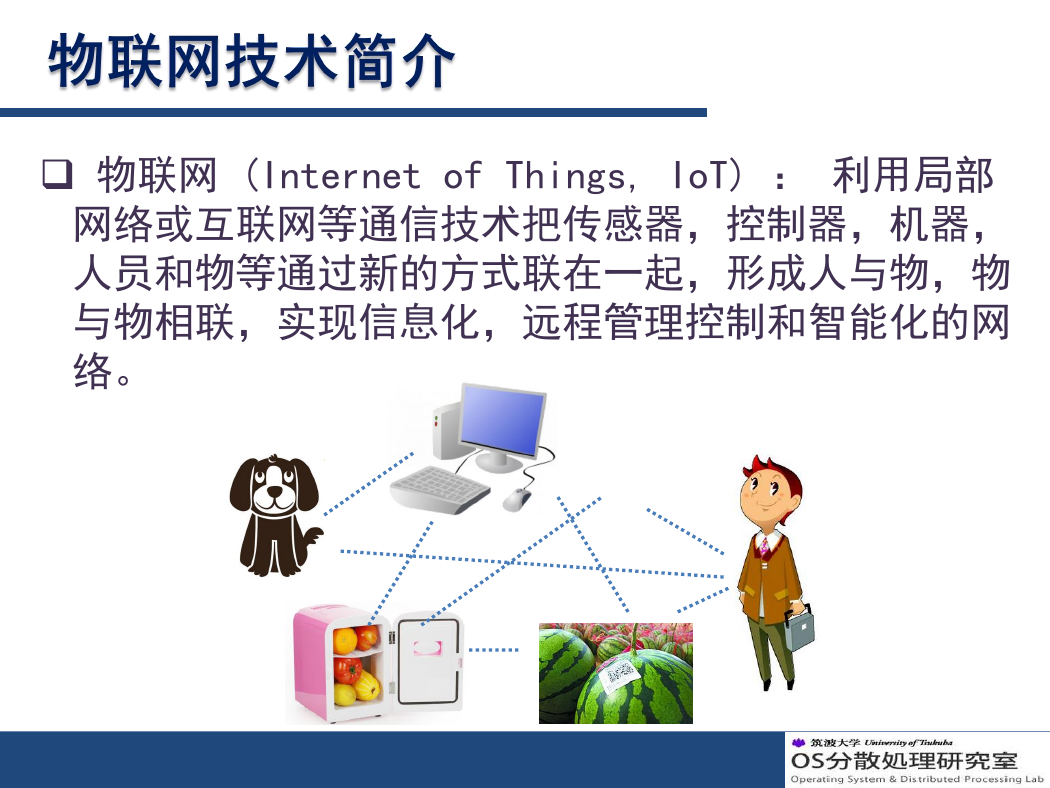 物联网技术简介

❑ 物联网（Internet of Things, IoT）： 利用局部网络或互联网等通信技术把传感器，控制器，机器，人员和物等通过新的方式联在一起，形成人与物，物与物相联，实现信息化，远程管理控制和智能化的网络。

筑波大学 University of Tsukuba
OS分散処理研究室
Operating System & Distributed Processing Lab